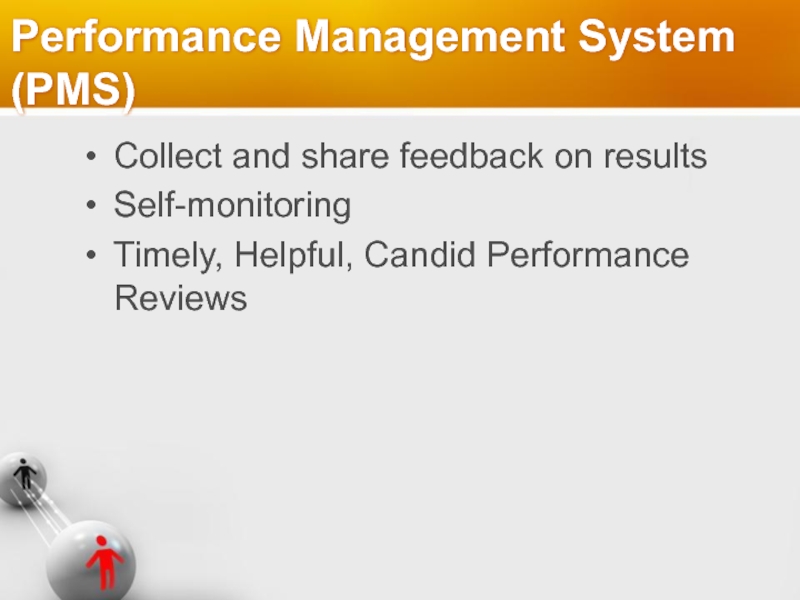 Performance Management System (PMS)

• Collect and share feedback on results
• Self-monitoring
• Timely, Helpful, Candid Performance Reviews